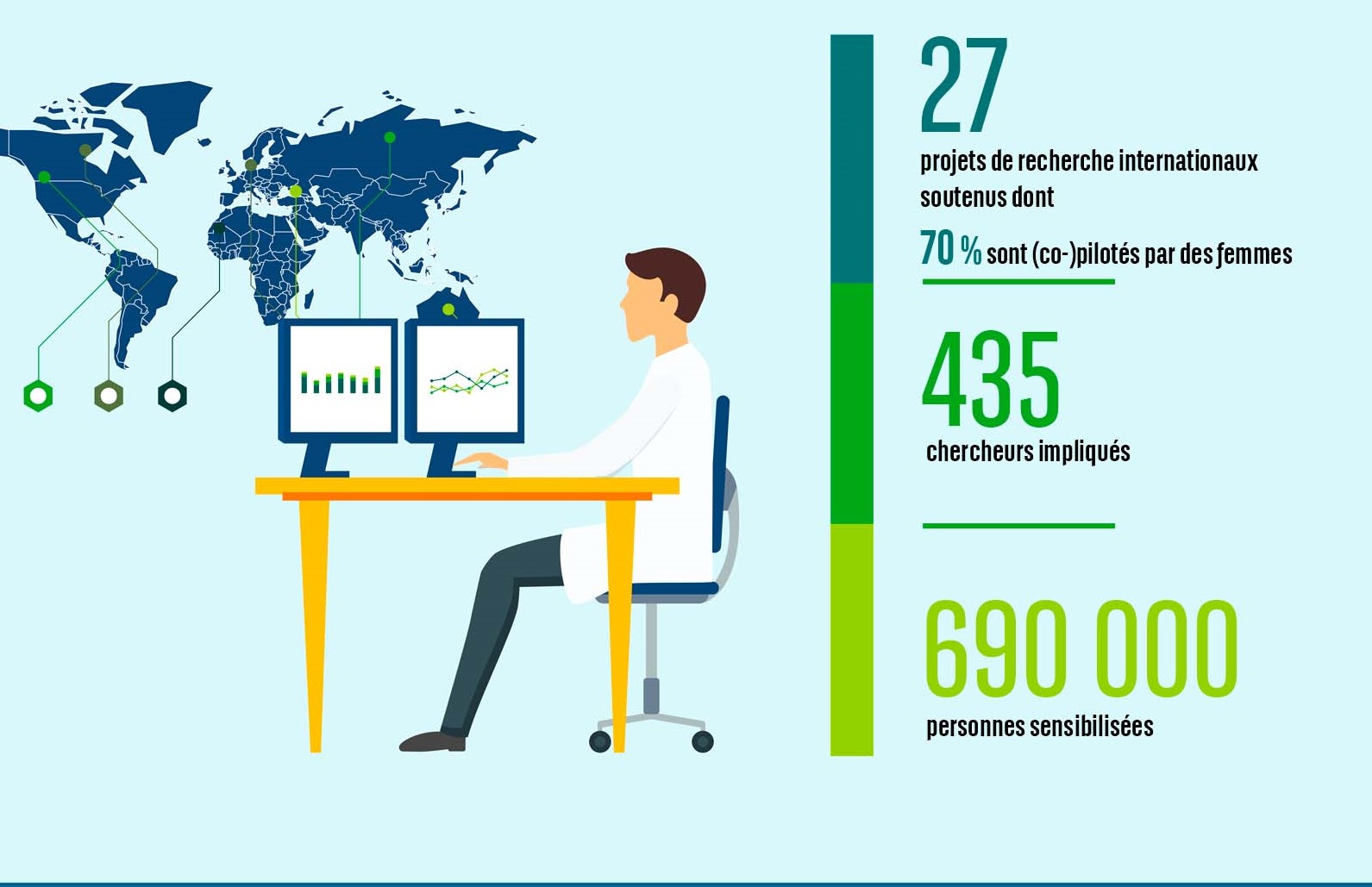 27
projets de recherche internationaux soutenus dont
70 % sont (co-)pilotés par des femmes

435
chercheurs impliqués

690 000
personnes sensibilisées